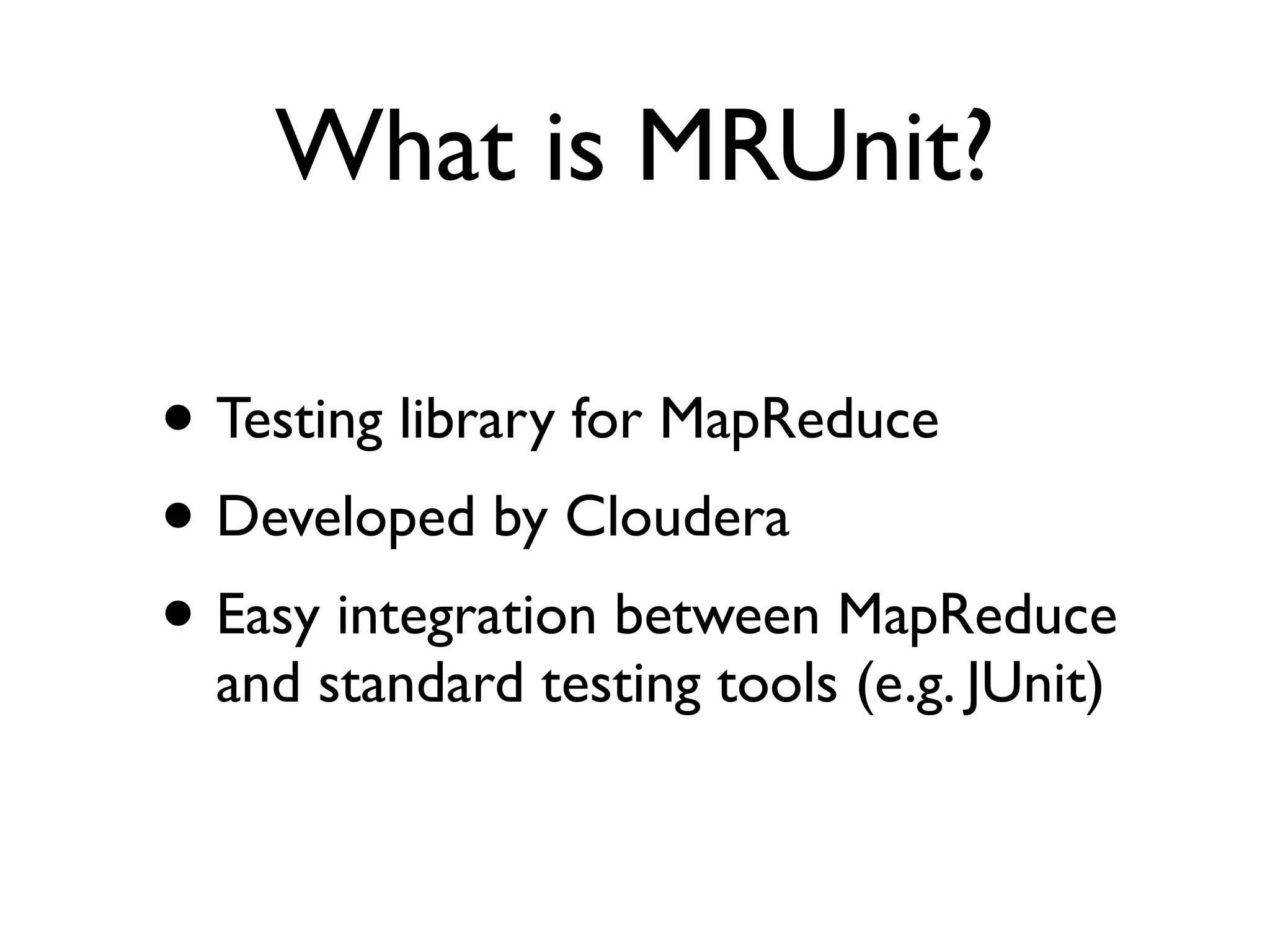 What is MRUnit?

• Testing library for MapReduce

• Developed by Cloudera

• Easy integration between MapReduce and standard testing tools (e.g. JUnit)